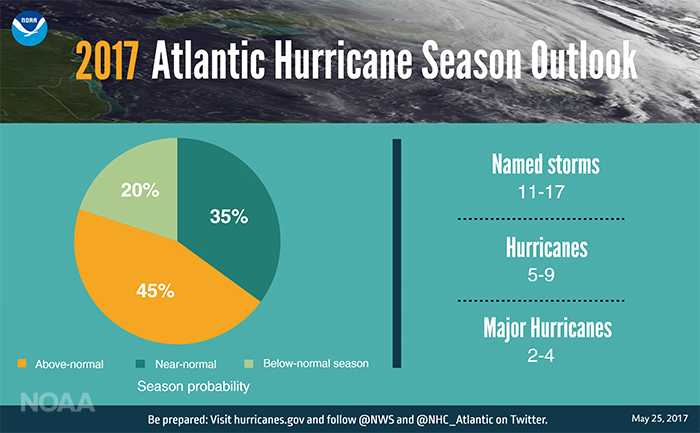 NOAA

2017 Atlantic Hurricane Season Outlook

20%
35%
45%

Above-normal
Near-normal
Below-normal season

Season probability

Named storms
11-17

Hurricanes
5-9

Major Hurricanes
2-4

NOAA

Be prepared: Visit hurricanes.gov and follow @NWS and @NHC_Atlantic on Twitter.

May 25, 2017